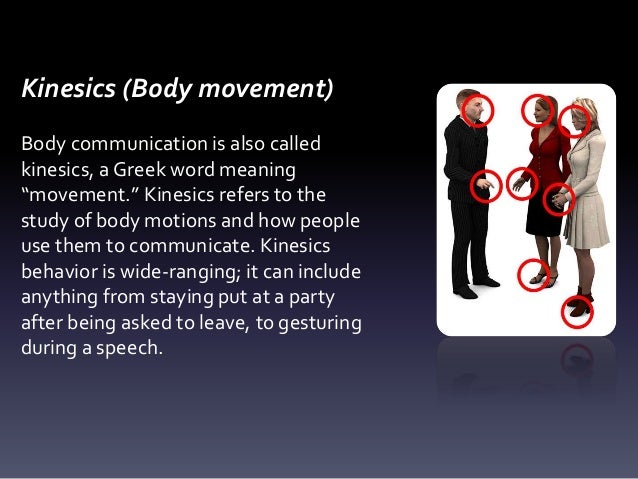 Kinesics (Body movement)

Body communication is also called kinesics, a Greek word meaning “movement.” Kinesics refers to the study of body motions and how people use them to communicate. Kinesics behavior is wide-ranging; it can include anything from staying put at a party after being asked to leave, to gesturing during a speech.